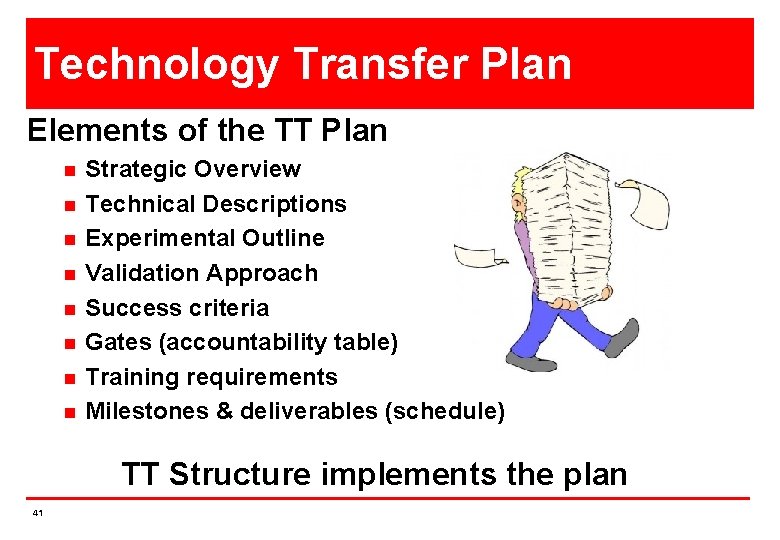 Technology Transfer Plan

Elements of the TT Plan

- Strategic Overview
- Technical Descriptions
- Experimental Outline
- Validation Approach
- Success criteria
- Gates (accountability table)
- Training requirements
- Milestones & deliverables (schedule)

TT Structure implements the plan

41